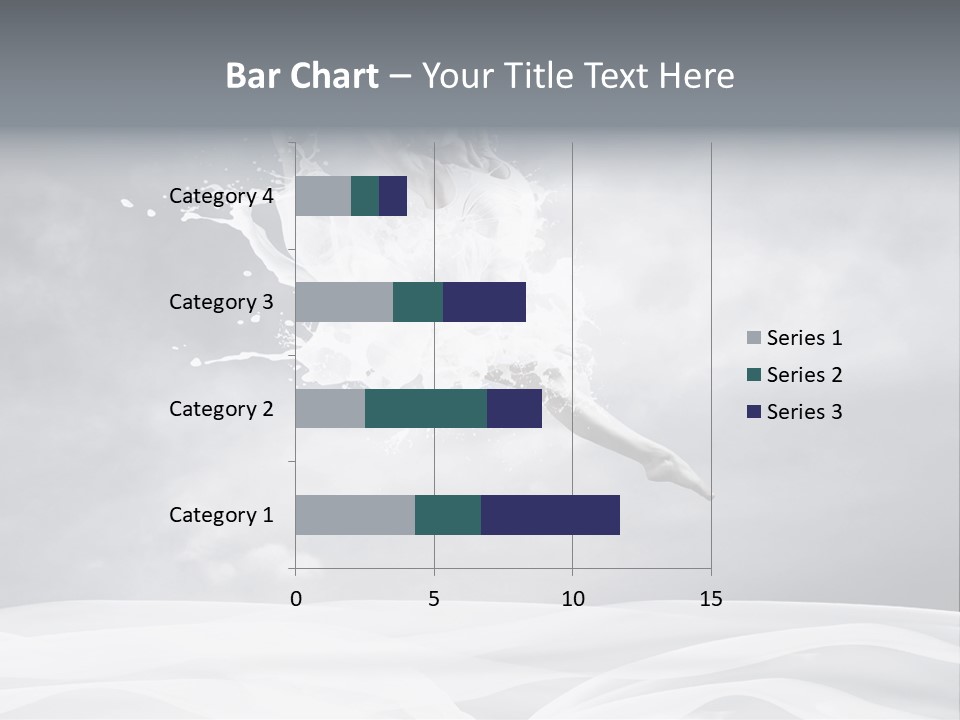 Bar Chart – Your Title Text Here

Category 4
Category 3
Category 2
Category 1

0
5
10
15

Series 1
Series 2
Series 3